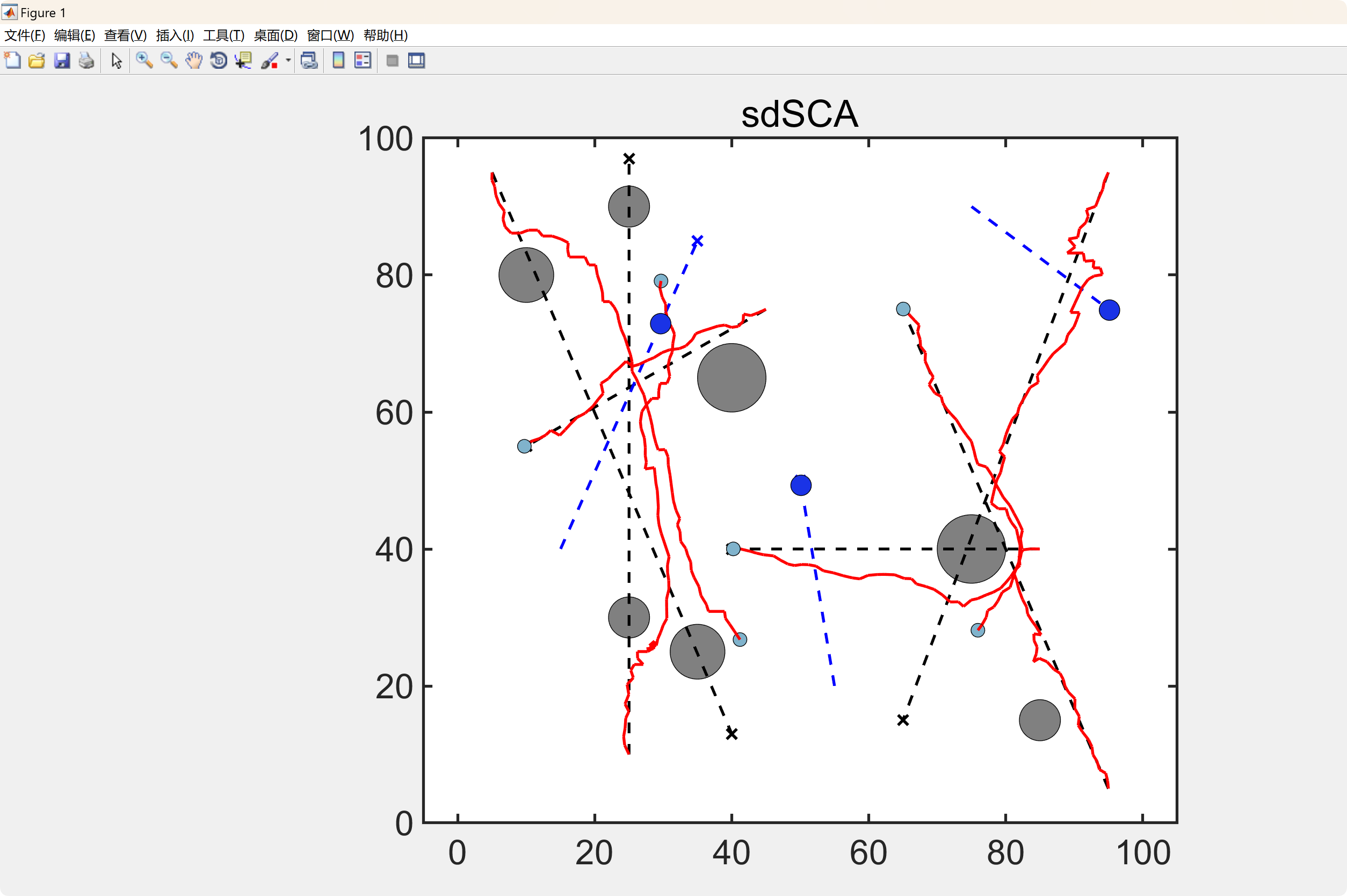 Figure 1
文件(F) 编辑(E) 查看(V) 插入(I) 工具(T) 桌面(D) 窗口(W) 帮助(H)

sdSCA

100
80
60
40
20
0

0 20 40 60 80 100